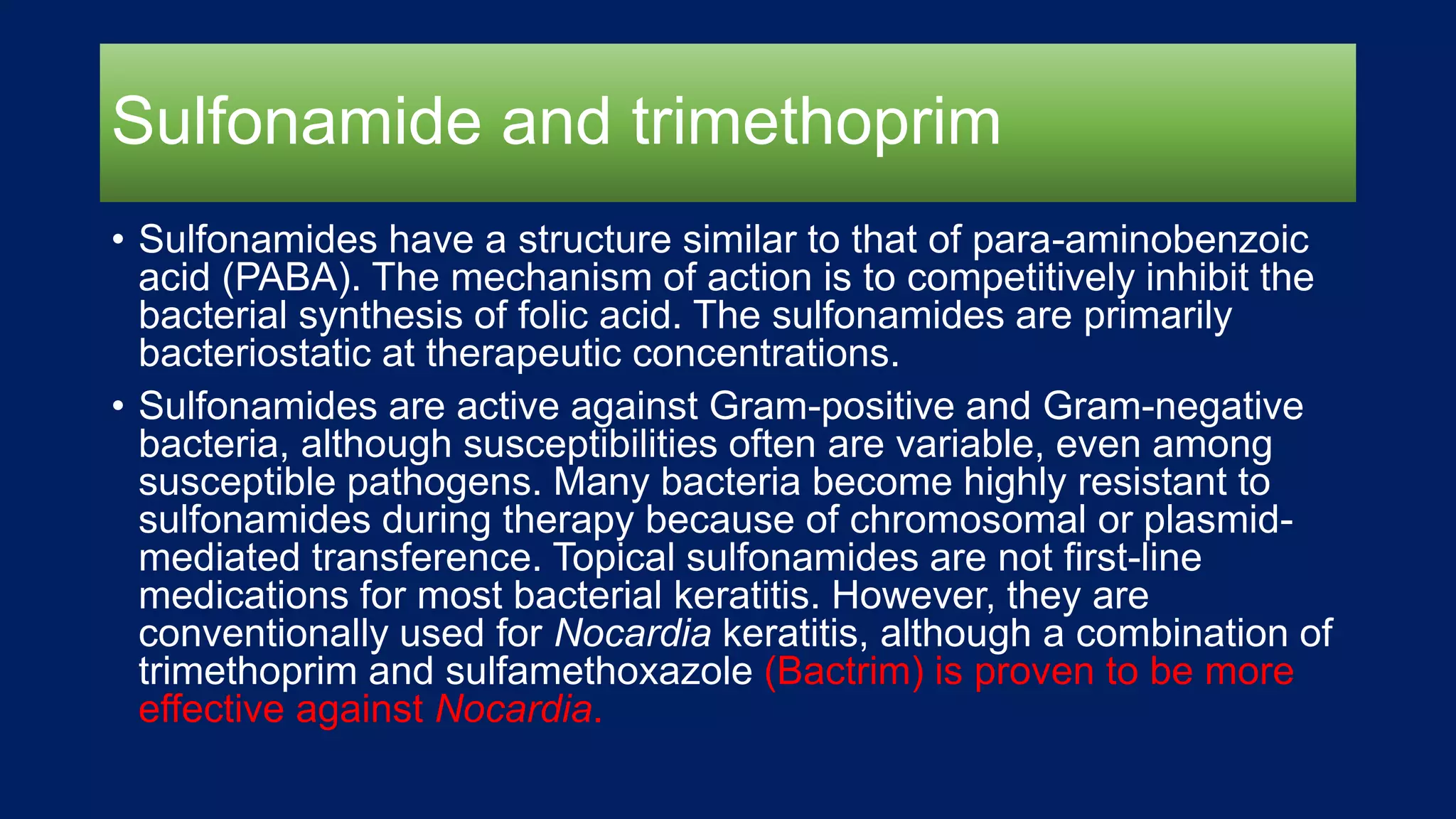 Sulfonamide and trimethoprim

• Sulfonamides have a structure similar to that of para-aminobenzoic acid (PABA). The mechanism of action is to competitively inhibit the bacterial synthesis of folic acid. The sulfonamides are primarily bacteriostatic at therapeutic concentrations.

• Sulfonamides are active against Gram-positive and Gram-negative bacteria, although susceptibilities often are variable, even among susceptible pathogens. Many bacteria become highly resistant to sulfonamides during therapy because of chromosomal or plasmid-mediated transference. Topical sulfonamides are not first-line medications for most bacterial keratitis. However, they are conventionally used for Nocardia keratitis, although a combination of trimethoprim and sulfamethoxazole (Bactrim) is proven to be more effective against Nocardia.